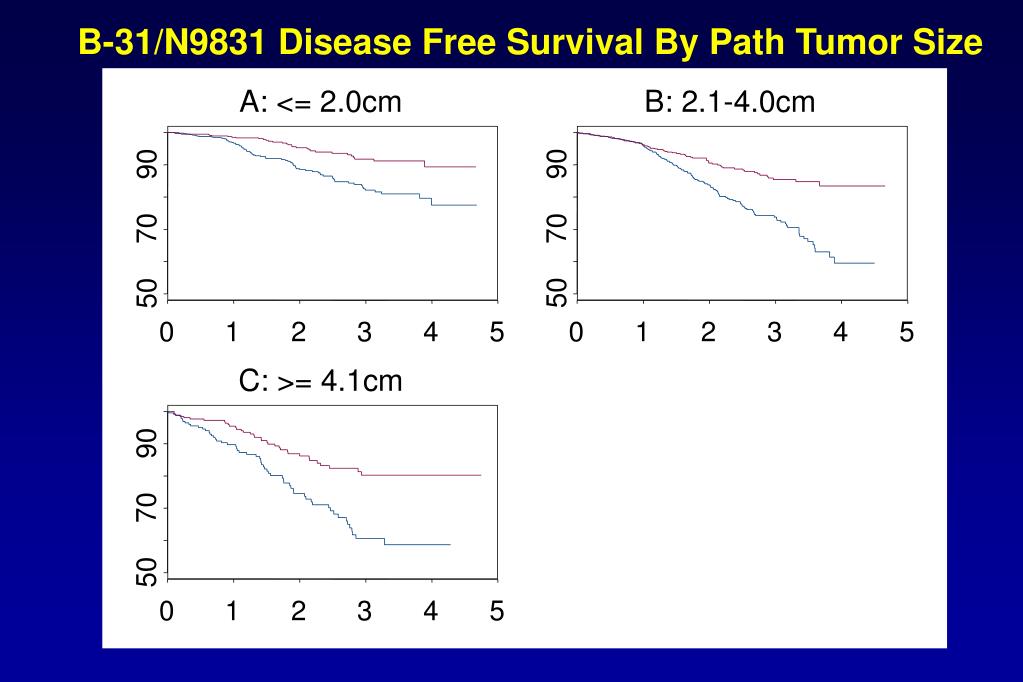 B-31/N9831 Disease Free Survival By Path Tumor Size

A: <= 2.0cm

90
70
50

0 1 2 3 4 5

B: 2.1-4.0cm

90
70
50

0 1 2 3 4 5

C: >= 4.1cm

90
70
50

0 1 2 3 4 5